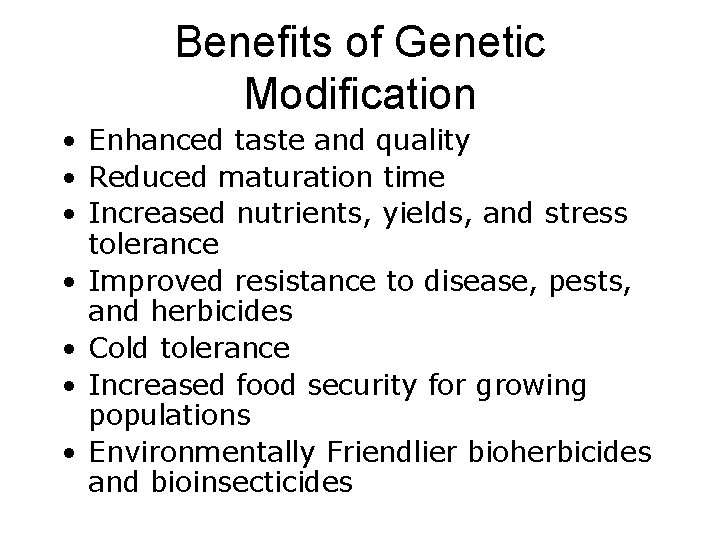 Benefits of Genetic Modification

• Enhanced taste and quality
• Reduced maturation time
• Increased nutrients, yields, and stress tolerance
• Improved resistance to disease, pests, and herbicides
• Cold tolerance
• Increased food security for growing populations
• Environmentally Friendlier bioherbicides and bioinsecticides